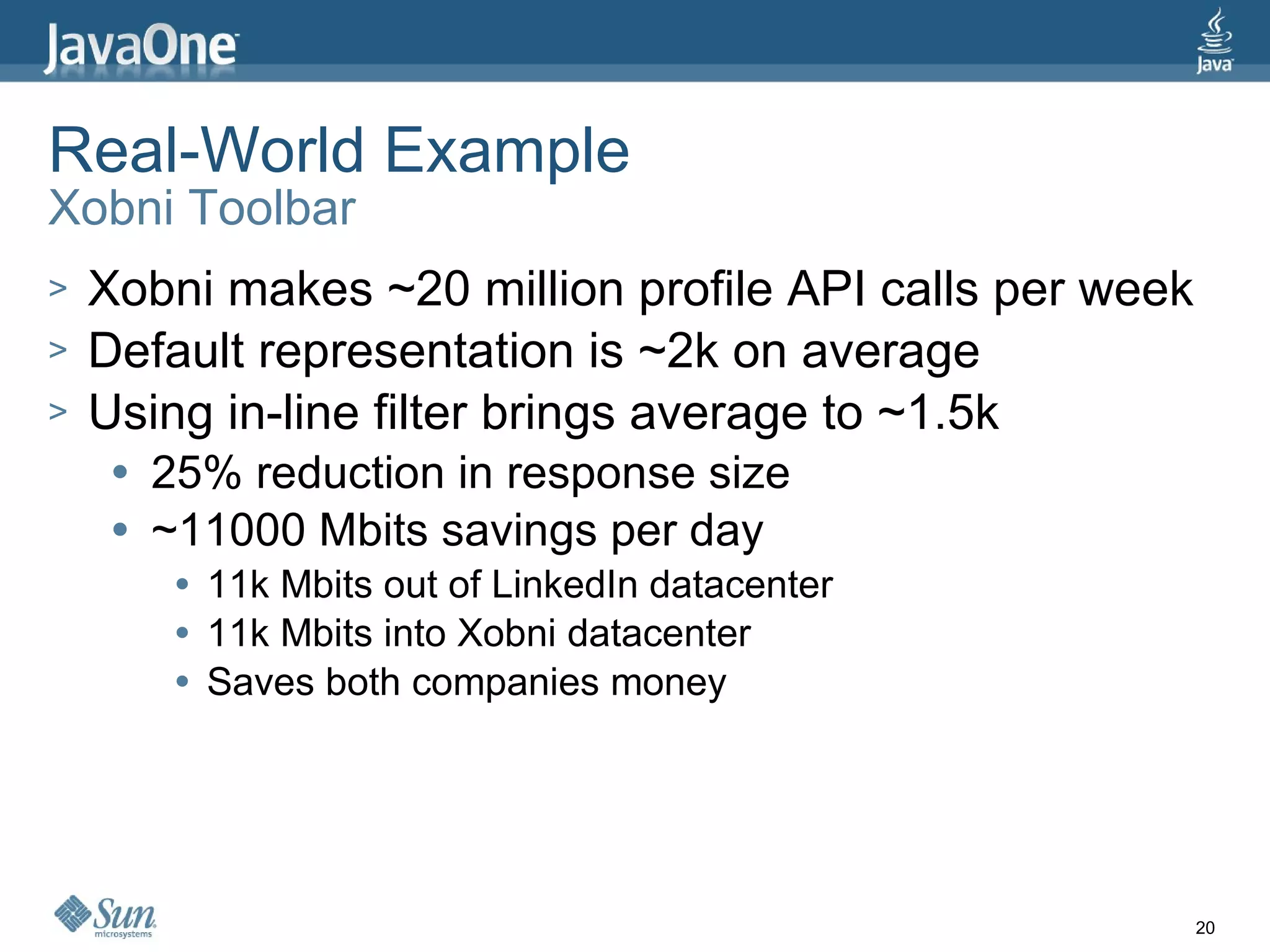 JavaOne

Java

Real-World Example
Xobni Toolbar

> Xobni makes ~20 million profile API calls per week
> Default representation is ~2k on average
> Using in-line filter brings average to ~1.5k
• 25% reduction in response size
• ~11000 Mbits savings per day
• 11k Mbits out of LinkedIn datacenter
• 11k Mbits into Xobni datacenter
• Saves both companies money

Sun microsystems

20